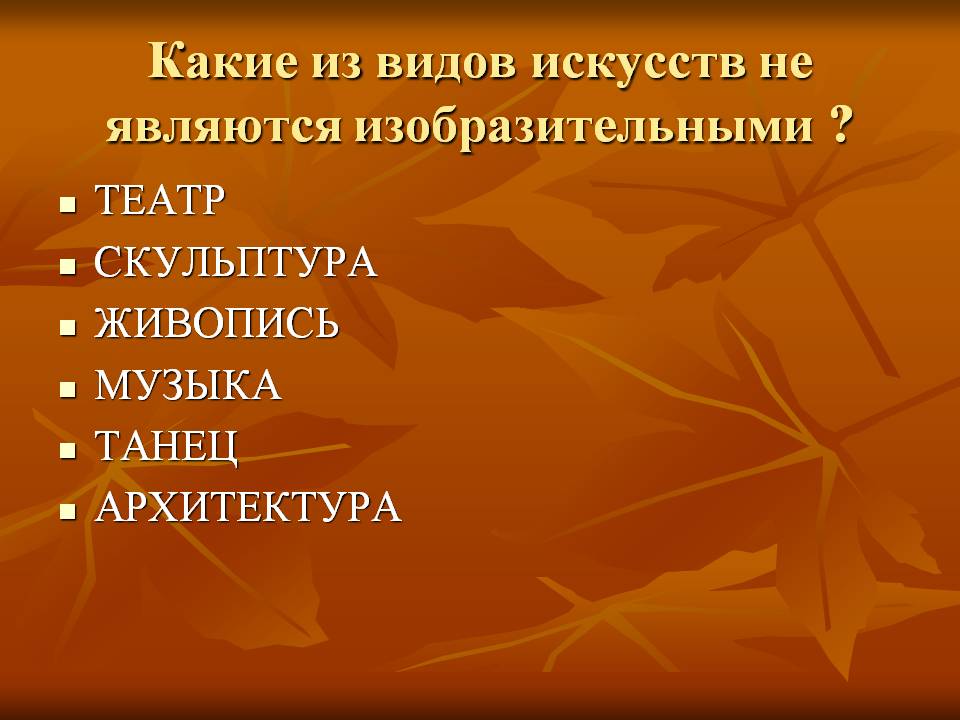 Какие из видов искусств не являются изобразительными ?

- ТЕАТР
- СКУЛЬПТУРА
- ЖИВОПИСЬ
- МУЗЫКА
- ТАНЕЦ
- АРХИТЕКТУРА